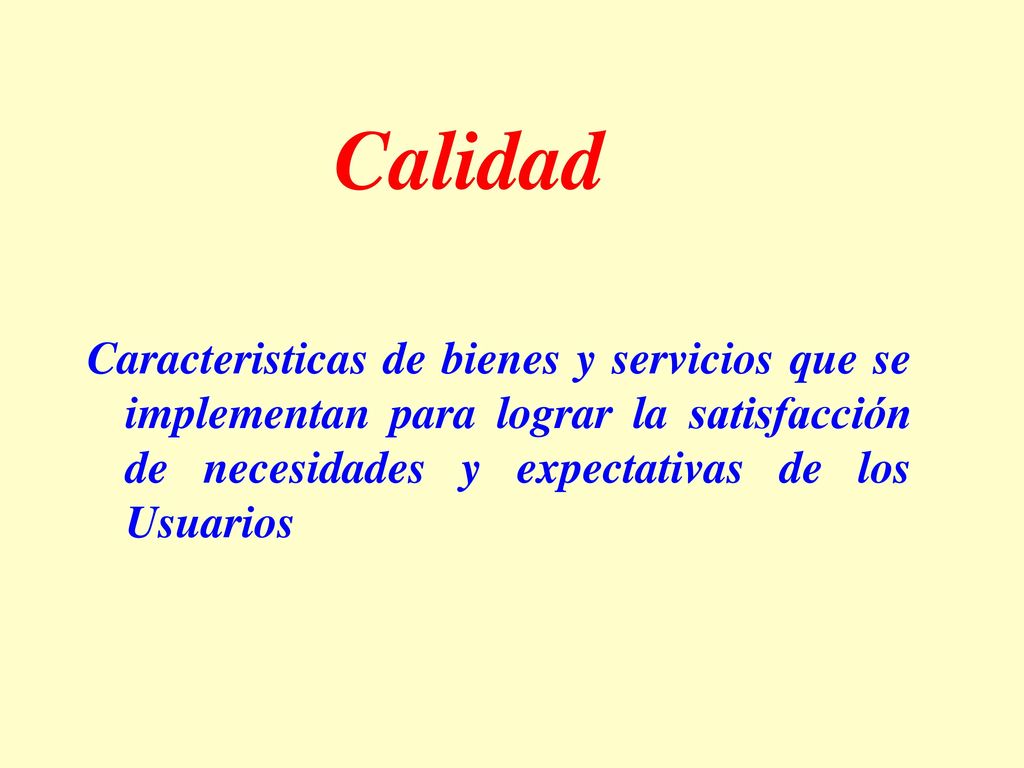 Calidad

Caracteristicas de bienes y servicios que se implementan para lograr la satisfacción de necesidades y expectativas de los Usuarios